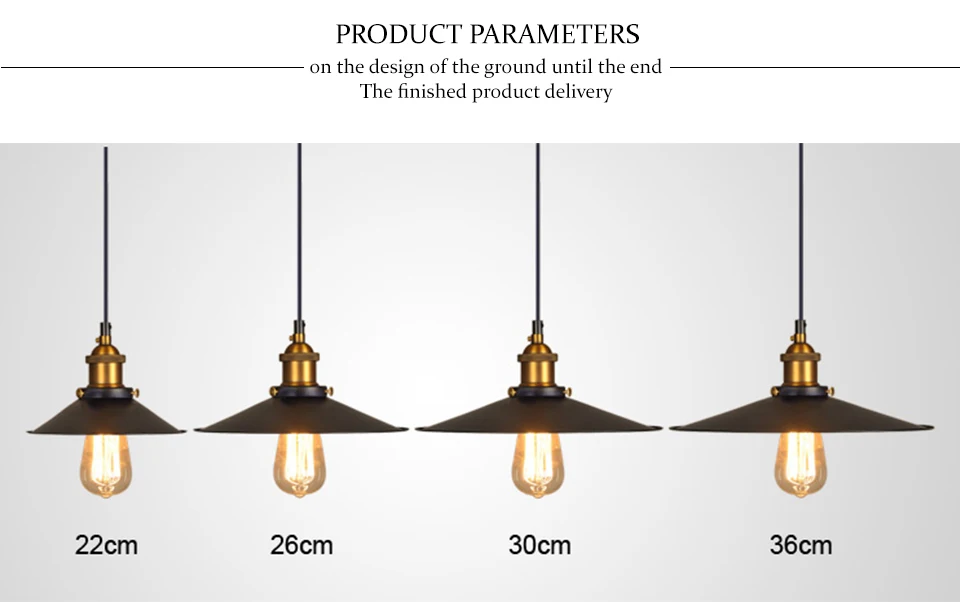 PRODUCT PARAMETERS

on the design of the ground until the end
The finished product delivery

22cm

26cm

30cm

36cm